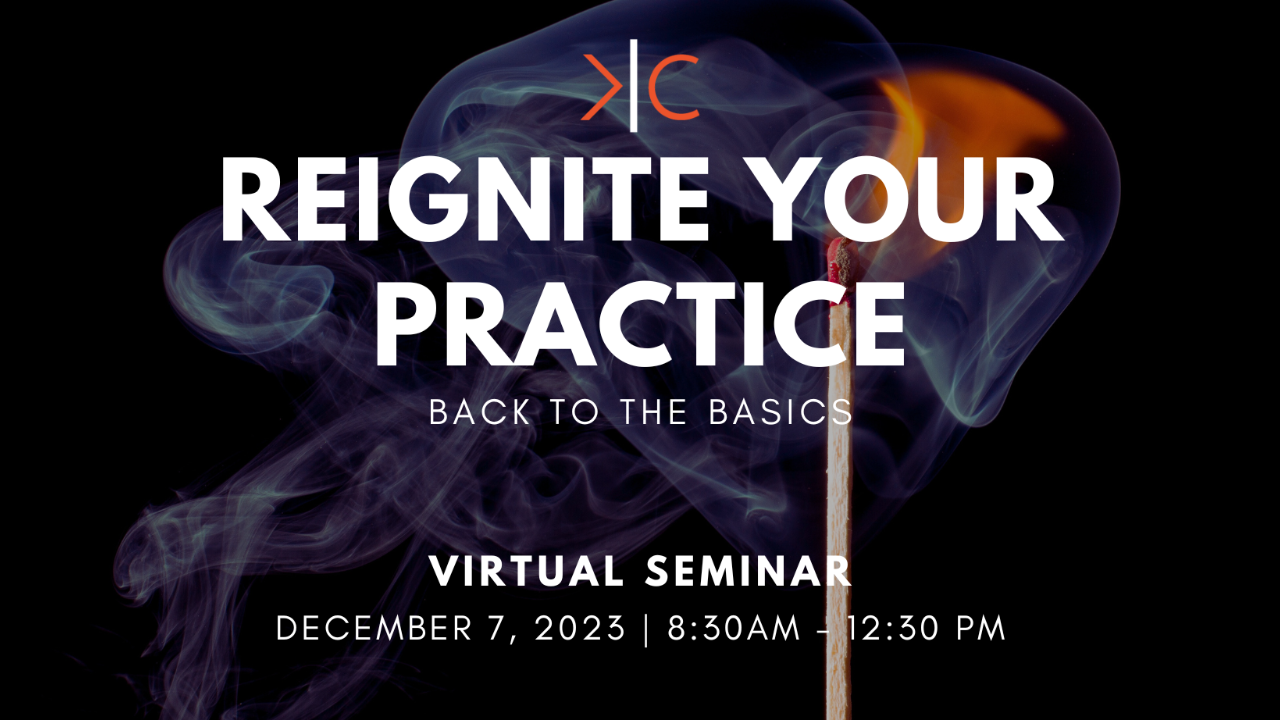 K|C

REIGNITE YOUR PRACTICE

BACK TO THE BASICS

VIRTUAL SEMINAR

DECEMBER 7, 2023 | 8:30AM - 12:30 PM